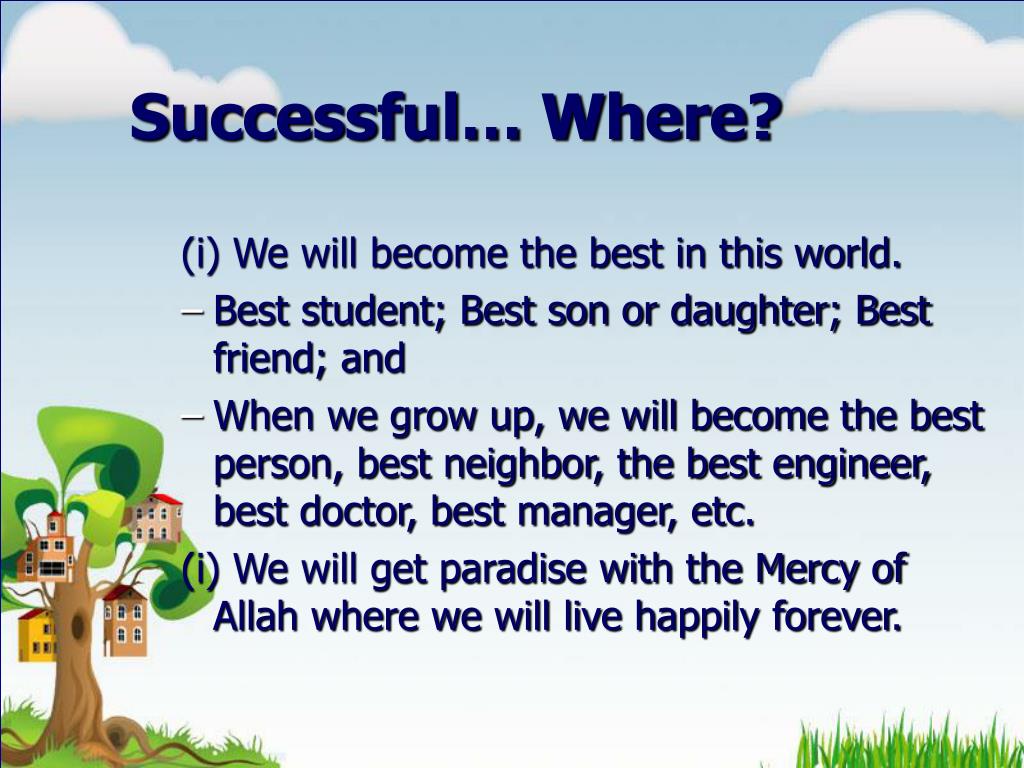 Successful… Where?

(i) We will become the best in this world.

– Best student; Best son or daughter; Best friend; and

– When we grow up, we will become the best person, best neighbor, the best engineer, best doctor, best manager, etc.

(i) We will get paradise with the Mercy of Allah where we will live happily forever.